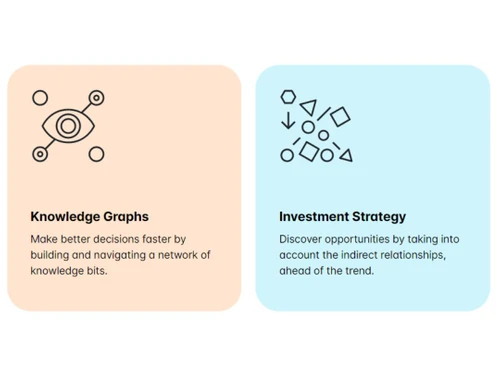 Knowledge Graphs

Make better decisions faster by building and navigating a network of knowledge bits.

Investment Strategy

Discover opportunities by taking into account the indirect relationships, ahead of the trend.